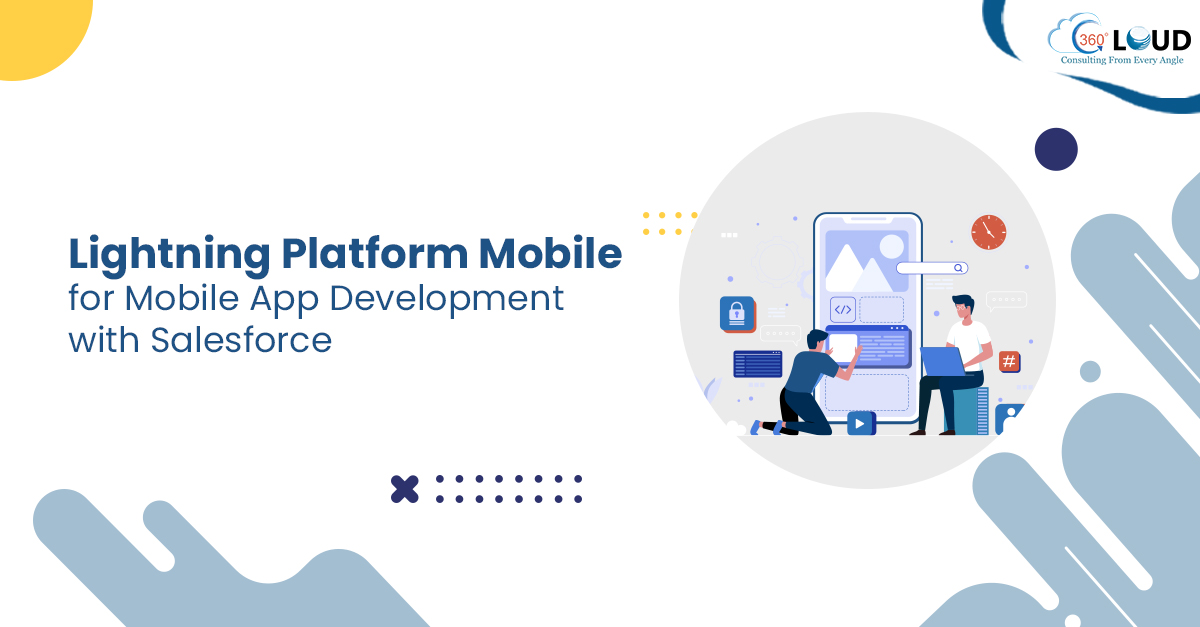 360° CLOUD
Consulting From Every Angle

Lightning Platform Mobile
for Mobile App Development
with Salesforce

</>

#